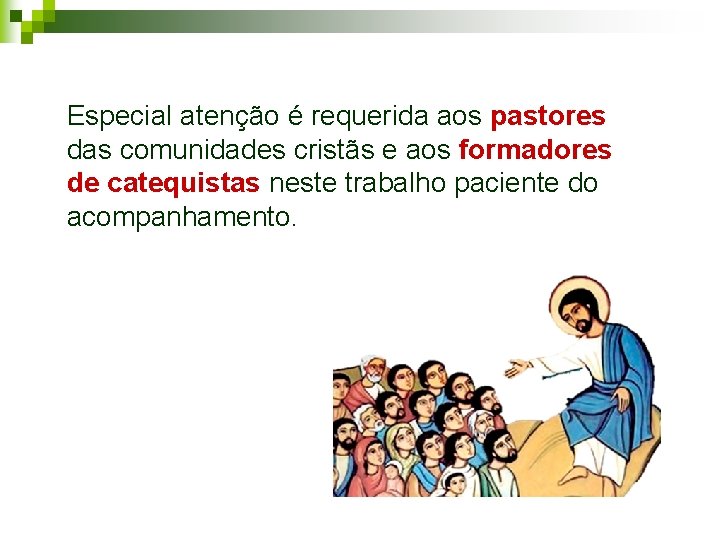 Especial atenção é requerida aos pastores das comunidades cristãs e aos formadores de catequistas neste trabalho paciente do acompanhamento.